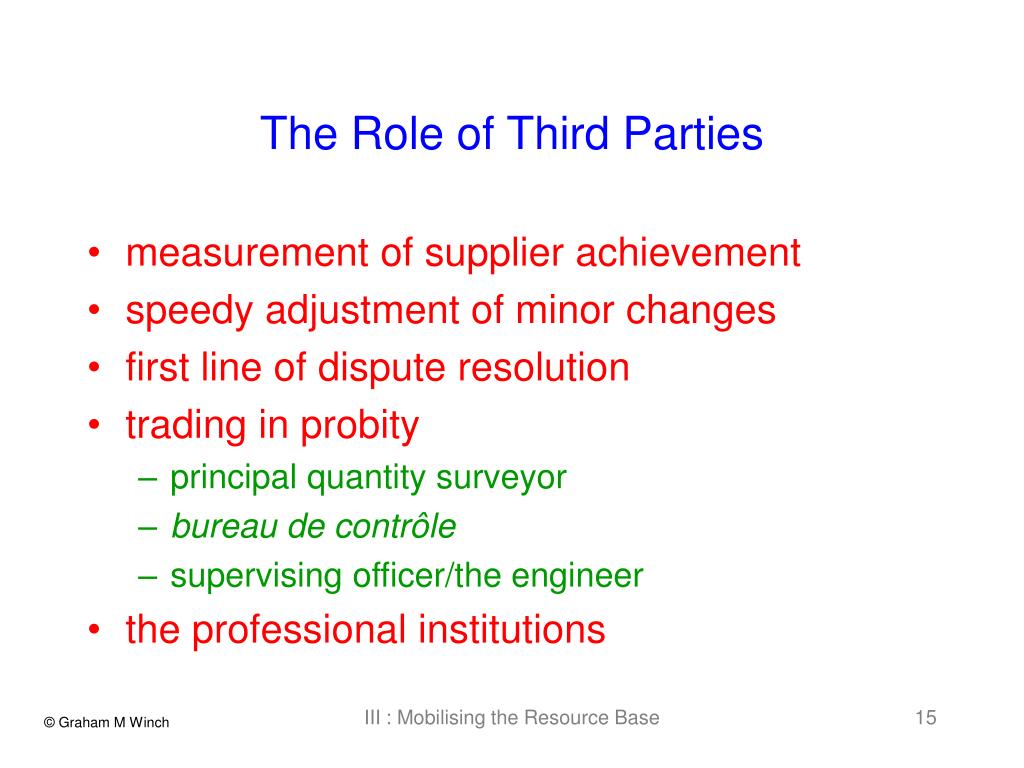 The Role of Third Parties

• measurement of supplier achievement
• speedy adjustment of minor changes
• first line of dispute resolution
• trading in probity
– principal quantity surveyor
– bureau de contrôle
– supervising officer/the engineer
• the professional institutions

© Graham M Winch

III : Mobilising the Resource Base

15